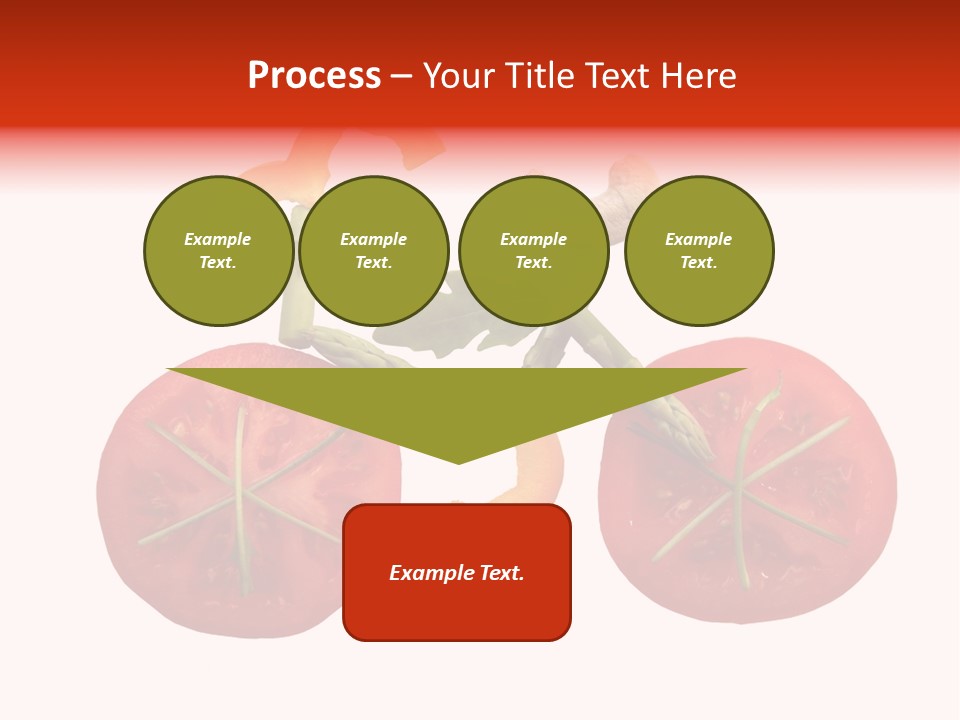 Process – Your Title Text Here

Example Text.

Example Text.

Example Text.

Example Text.

Example Text.